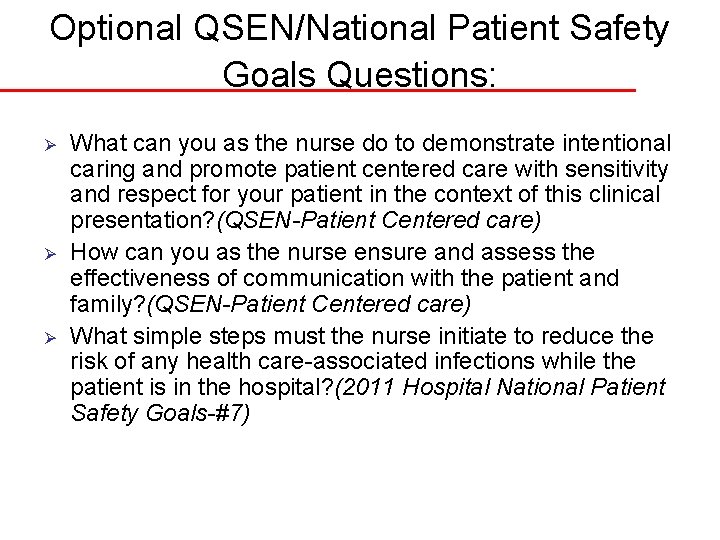 Optional QSEN/National Patient Safety Goals Questions:

➢ What can you as the nurse do to demonstrate intentional caring and promote patient centered care with sensitivity and respect for your patient in the context of this clinical presentation?(QSEN-Patient Centered care)

➢ How can you as the nurse ensure and assess the effectiveness of communication with the patient and family?(QSEN-Patient Centered care)

➢ What simple steps must the nurse initiate to reduce the risk of any health care-associated infections while the patient is in the hospital?(2011 Hospital National Patient Safety Goals-#7)